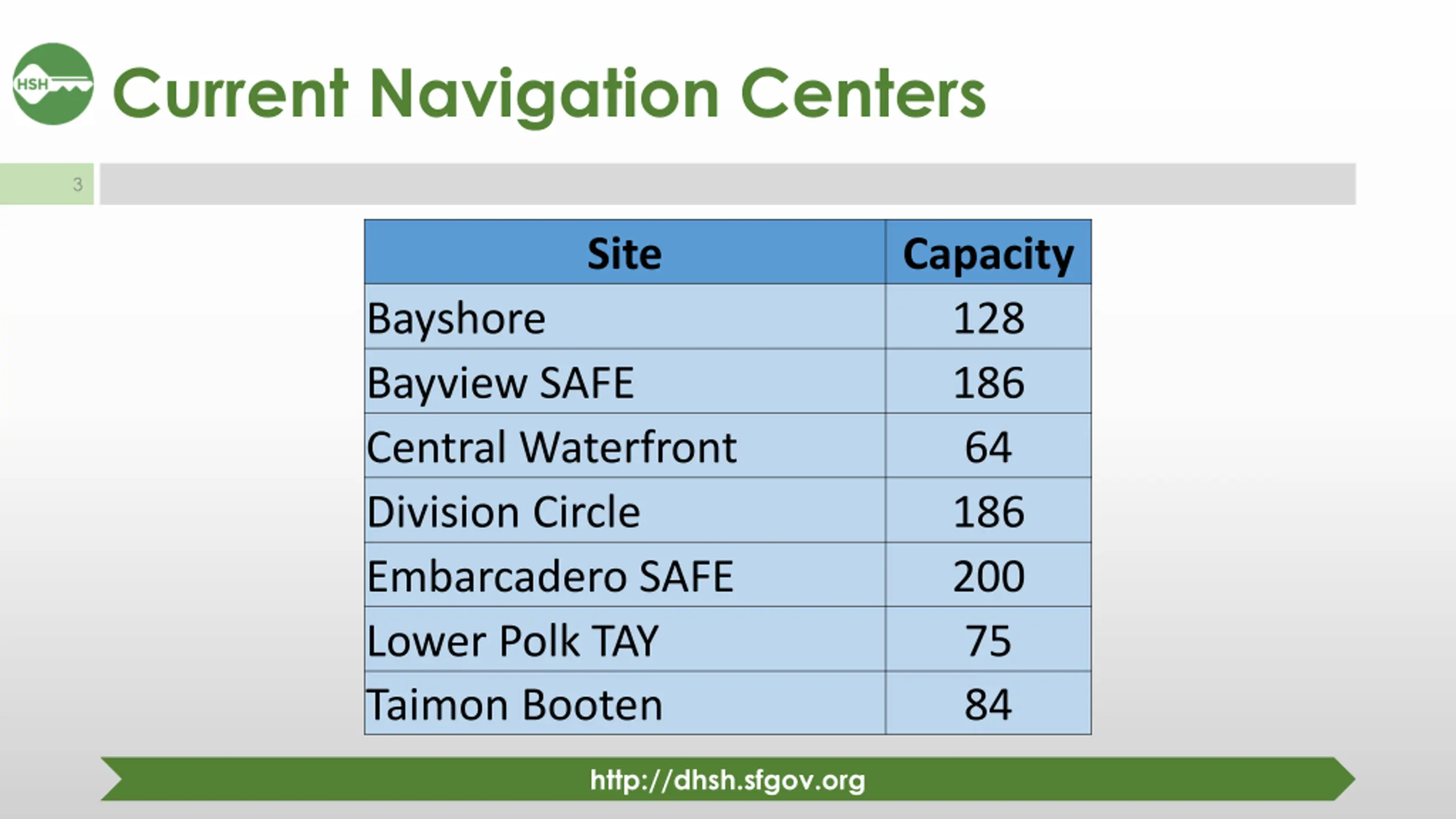 HSH

Current Navigation Centers

3

| Site | Capacity |
|---|---|
| Bayshore | 128 |
| Bayview SAFE | 186 |
| Central Waterfront | 64 |
| Division Circle | 186 |
| Embarcadero SAFE | 200 |
| Lower Polk TAY | 75 |
| Taimon Booten | 84 |

http://dhsh.sfgov.org